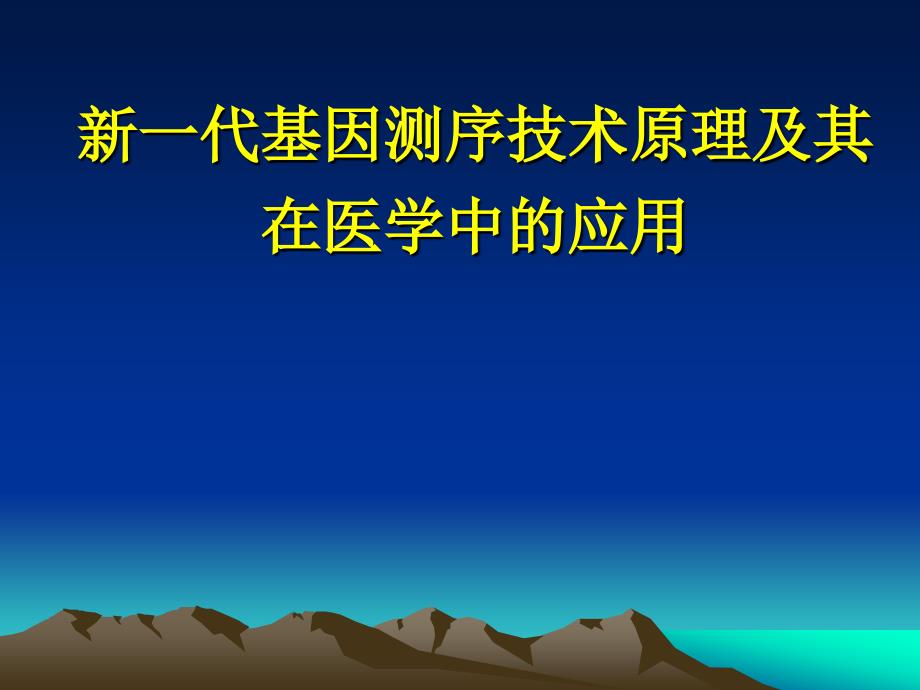 新一代基因测序技术原理及其在医学中的应用